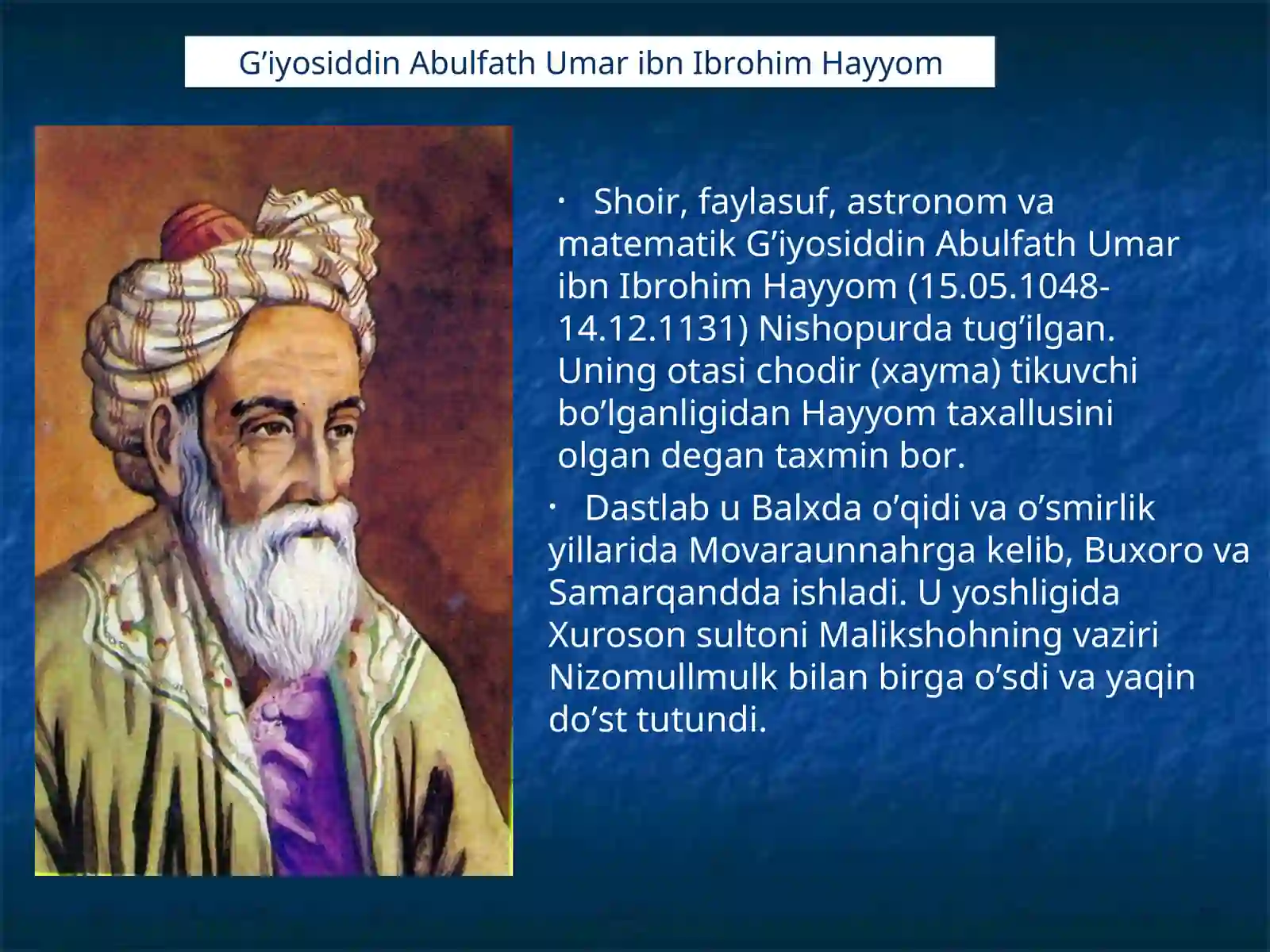 G’iyosiddin Abulfath Umar ibn Ibrohim Hayyom

· Shoir, faylasuf, astronom va matematik G’iyosiddin Abulfath Umar ibn Ibrohim Hayyom (15.05.1048-14.12.1131) Nishopurda tug’ilgan. Uning otasi chodir (xayma) tikuvchi bo’lganligidan Hayyom taxallusini olgan degan taxmin bor.

· Dastlab u Balxda o’qidi va o’smirlik yillarida Movaraunnahrga kelib, Buxoro va Samarqandda ishladi. U yoshligida Xuroson sultoni Malikshohning vaziri Nizomullmulk bilan birga o’sdi va yaqin do’st tutundi.